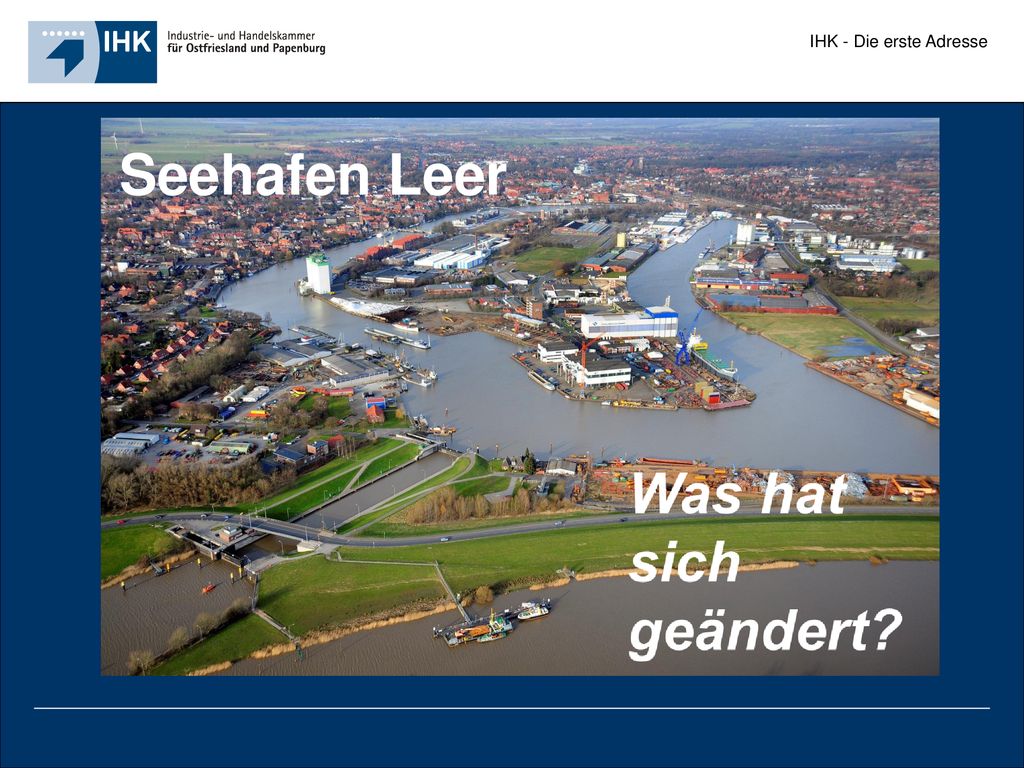 IHK Industrie- und Handelskammer für Ostfriesland und Papenburg

IHK - Die erste Adresse

Seehafen Leer

Was hat sich geändert?